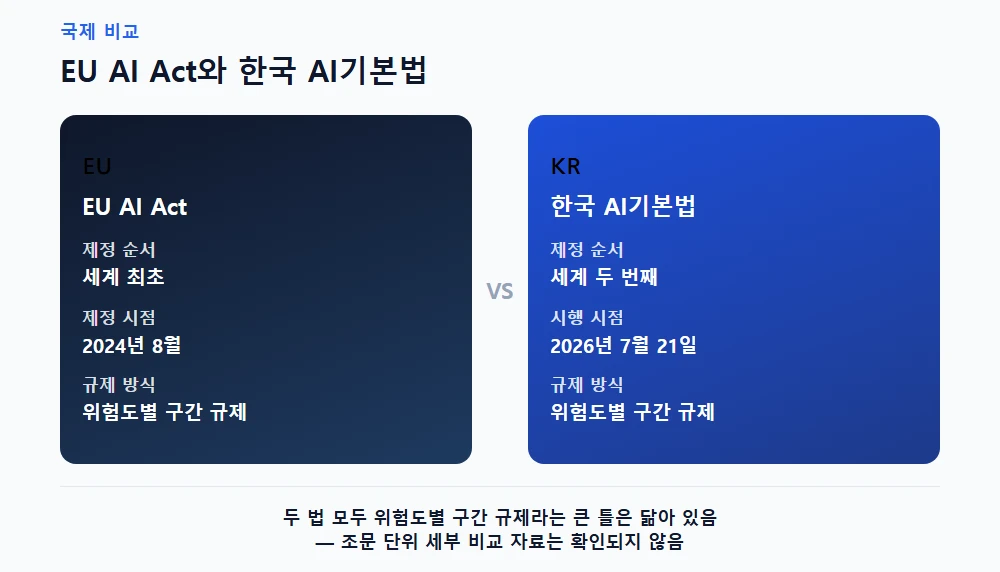 국제 비교

EU AI Act와 한국 AI기본법

EU

EU AI Act

제정 순서
세계 최초

제정 시점
2024년 8월

규제 방식
위험도별 구간 규제

VS

KR

한국 AI기본법

제정 순서
세계 두 번째

시행 시점
2026년 7월 21일

규제 방식
위험도별 구간 규제

두 법 모두 위험도별 구간 규제라는 큰 틀은 닮아 있음
— 조문 단위 세부 비교 자료는 확인되지 않음